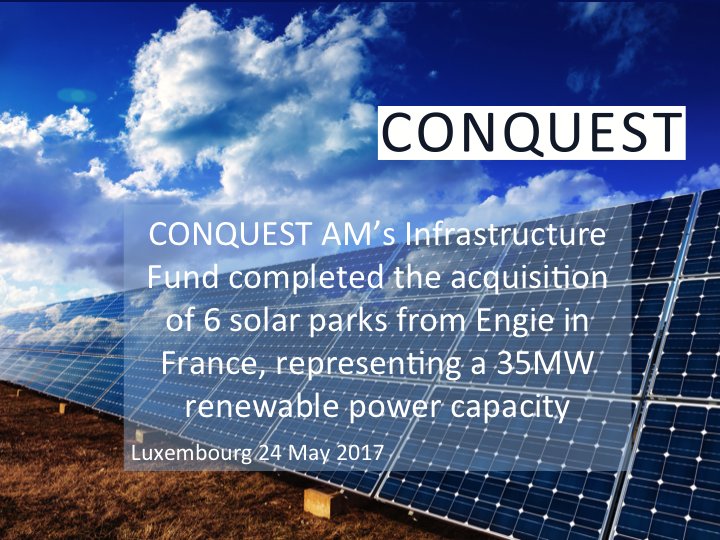 CONQUEST

CONQUEST AM's Infrastructure Fund completed the acquisition of 6 solar parks from Engie in France, representing a 35MW renewable power capacity

Luxembourg 24 May 2017